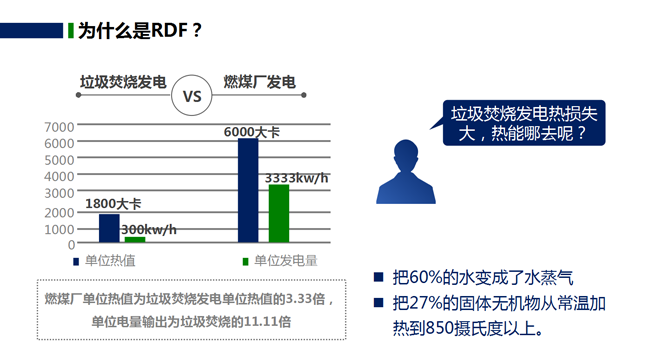 为什么是RDF？

垃圾焚烧发电 VS 燃煤厂发电

7000
6000
5000
4000
3000
2000
1000
0

1800大卡
300kw/h
6000大卡
3333kw/h

单位热值　单位发电量

燃煤厂单位热值为垃圾焚烧发电单位热值的3.33倍，单位电量输出为垃圾焚烧的11.11倍

垃圾焚烧发电热损失大，热能哪去呢？

把60%的水变成了水蒸气

把27%的固体无机物从常温加热到850摄氏度以上。